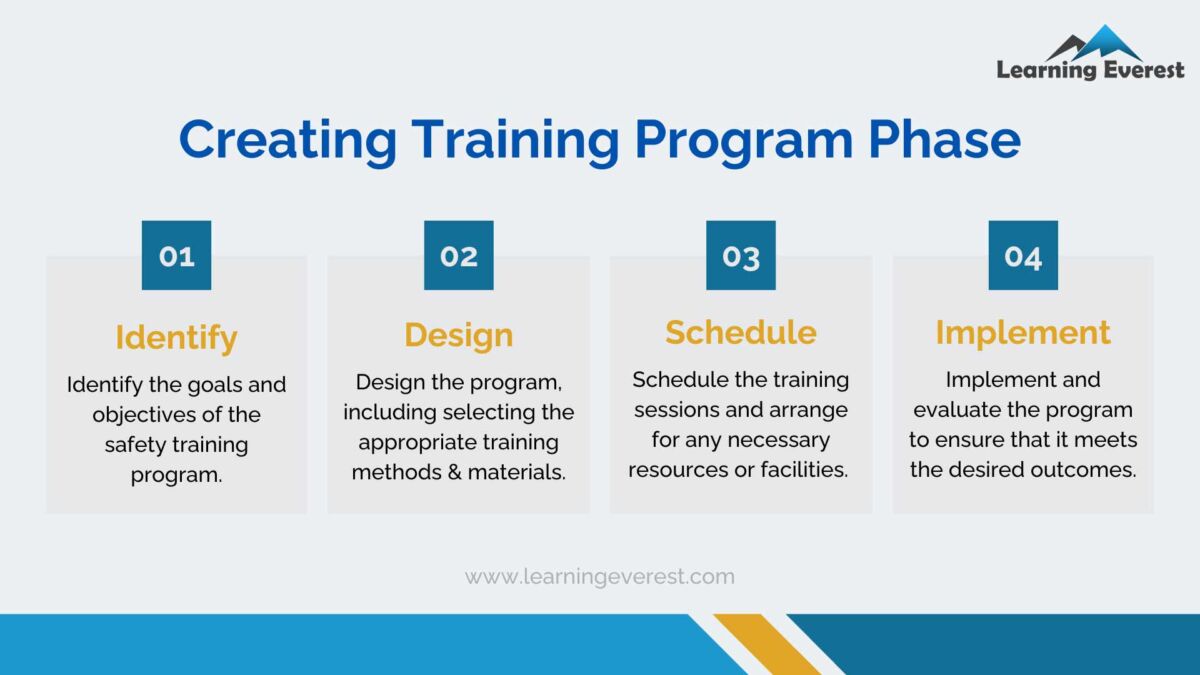 Learning Everest

Creating Training Program Phase

01

Identify

Identify the goals and objectives of the safety training program.

02

Design

Design the program, including selecting the appropriate training methods & materials.

03

Schedule

Schedule the training sessions and arrange for any necessary resources or facilities.

04

Implement

Implement and evaluate the program to ensure that it meets the desired outcomes.

www.learningeverest.com